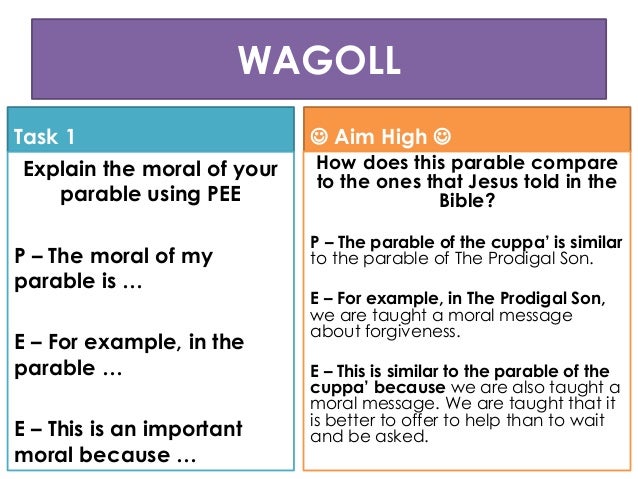 WAGOLL

Task 1

Explain the moral of your parable using PEE

P – The moral of my parable is …

E – For example, in the parable …

E – This is an important moral because …

☺ Aim High ☺

How does this parable compare to the ones that Jesus told in the Bible?

P – The parable of the cuppa' is similar to the parable of The Prodigal Son.

E – For example, in The Prodigal Son, we are taught a moral message about forgiveness.

E – This is similar to the parable of the cuppa' because we are also taught a moral message. We are taught that it is better to offer to help than to wait and be asked.